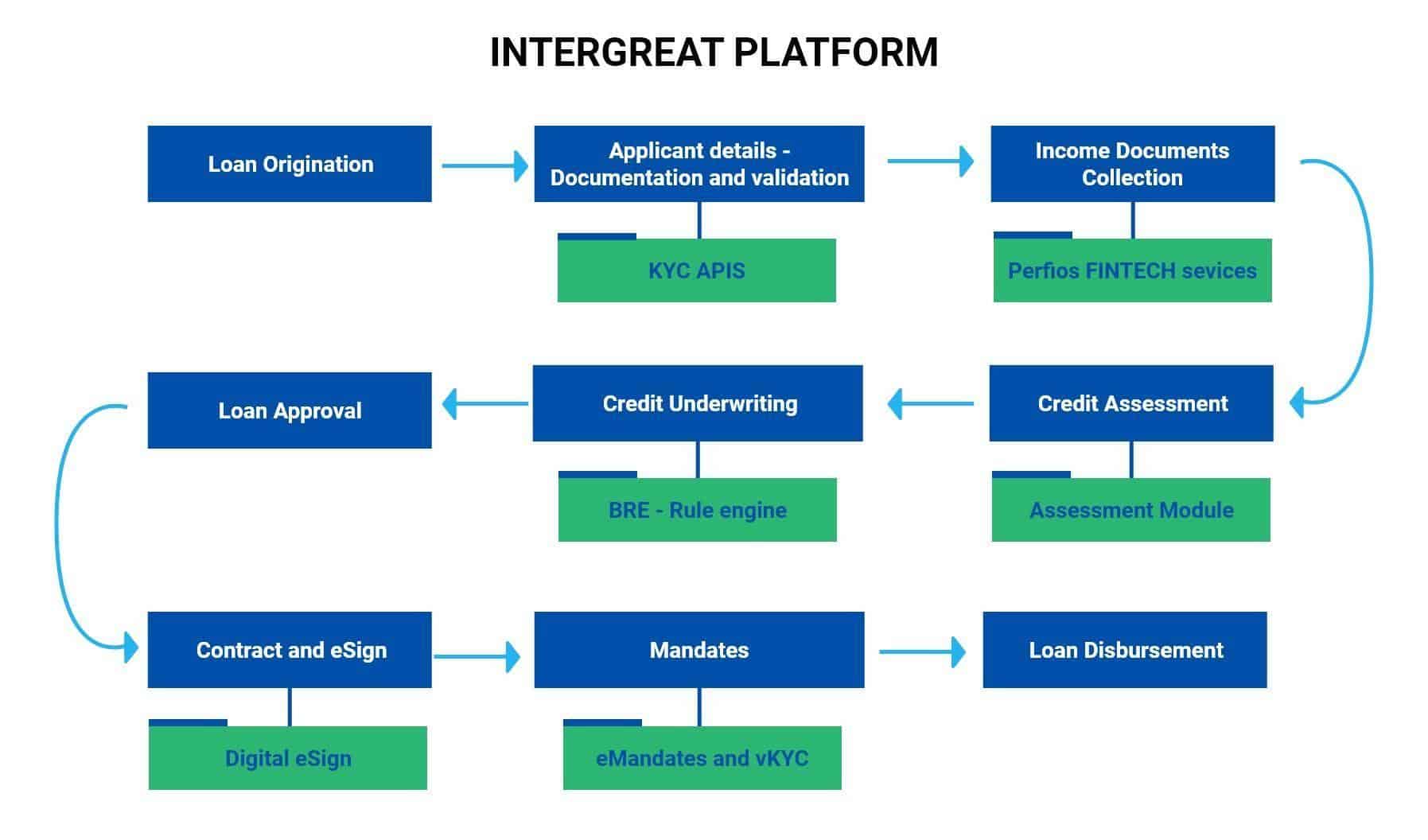 INTERGREAT PLATFORM

Loan Origination

Applicant details - Documentation and validation

KYC APIS

Income Documents Collection

Perfios FINTECH sevices

Credit Assessment

Assessment Module

Credit Underwriting

BRE - Rule engine

Loan Approval

Contract and eSign

Digital eSign

Mandates

eMandates and vKYC

Loan Disbursement